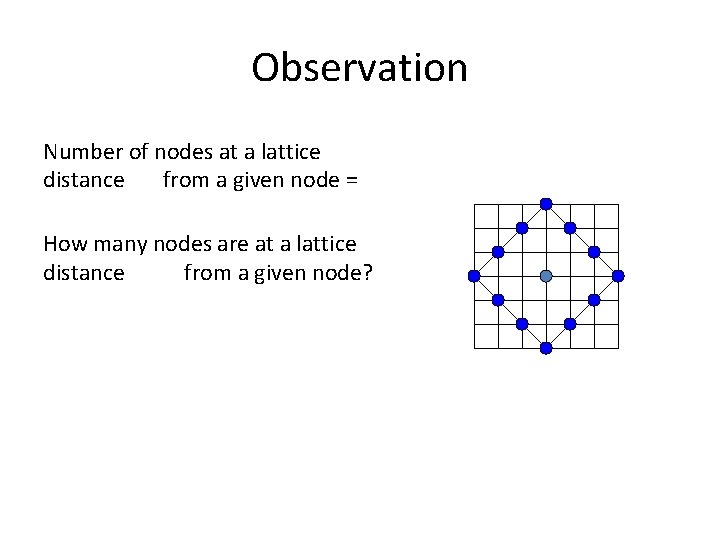 Observation

Number of nodes at a lattice distance from a given node =

How many nodes are at a lattice distance from a given node?